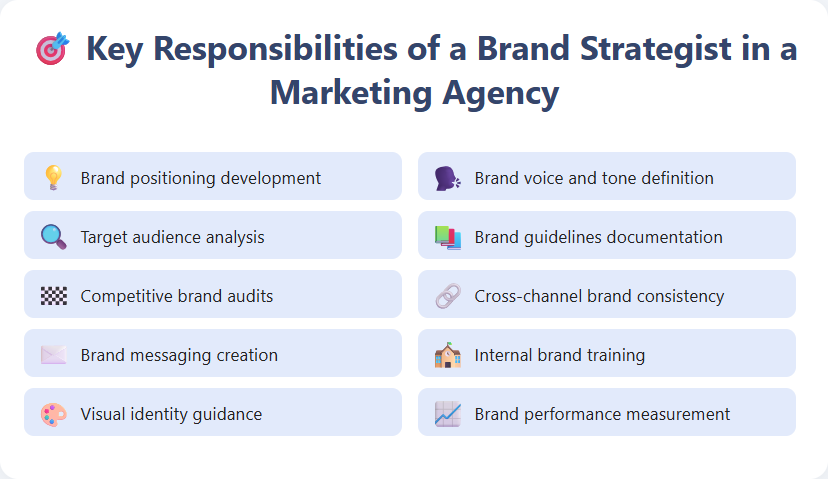 Key Responsibilities of a Brand Strategist in a Marketing Agency

Brand positioning development

Target audience analysis

Competitive brand audits

Brand messaging creation

Visual identity guidance

Brand voice and tone definition

Brand guidelines documentation

Cross-channel brand consistency

Internal brand training

Brand performance measurement